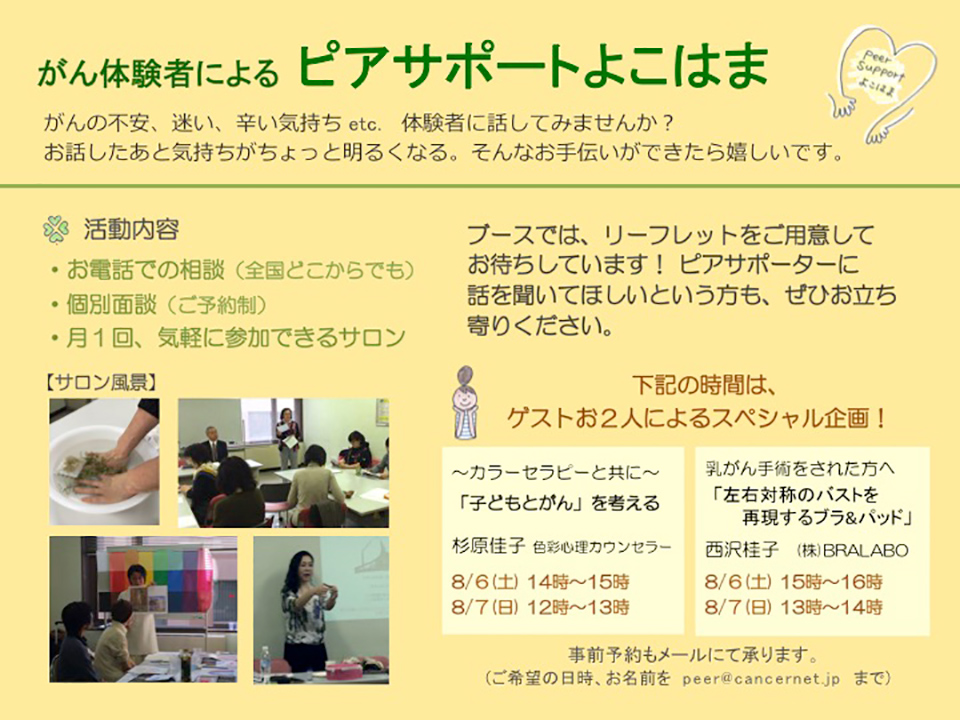 がん体験者による ピアサポートよこはま

Peer Support よこはま

がんの不安、迷い、辛い気持ち etc. 体験者に話してみませんか？
お話したあと気持ちがちょっと明るくなる。そんなお手伝いができたら嬉しいです。

活動内容
・お電話での相談（全国どこからでも）
・個別面談（ご予約制）
・月１回、気軽に参加できるサロン

【サロン風景】

ブースでは、リーフレットをご用意してお待ちしています！ ピアサポーターに話を聞いてほしいという方も、ぜひお立ち寄りください。

下記の時間は、
ゲストお２人によるスペシャル企画！

～カラーセラピーと共に～
「子どもとがん」を考える
杉原佳子 色彩心理カウンセラー
8/6(土) 14時～15時
8/7(日) 12時～13時

乳がん手術をされた方へ
「左右対称のバストを再現するブラ&パッド」
西沢桂子 (株)BRALABO
8/6(土) 15時～16時
8/7(日) 13時～14時

事前予約もメールにて承ります。
（ご希望の日時、お名前を peer@cancernet.jp まで）